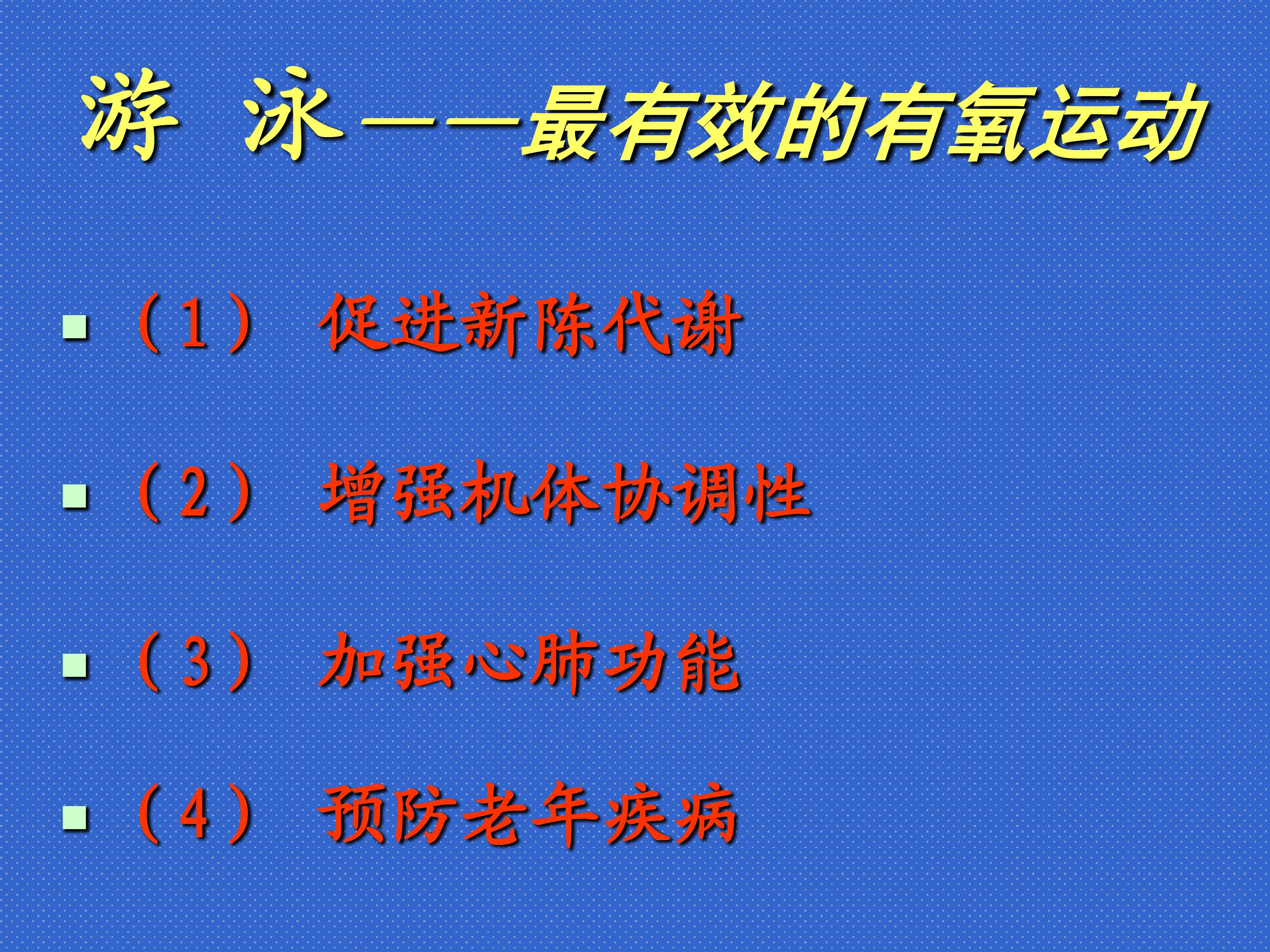 游 泳——最有效的有氧运动

• （1） 促进新陈代谢

• （2） 增强机体协调性

• （3） 加强心肺功能

• （4） 预防老年疾病